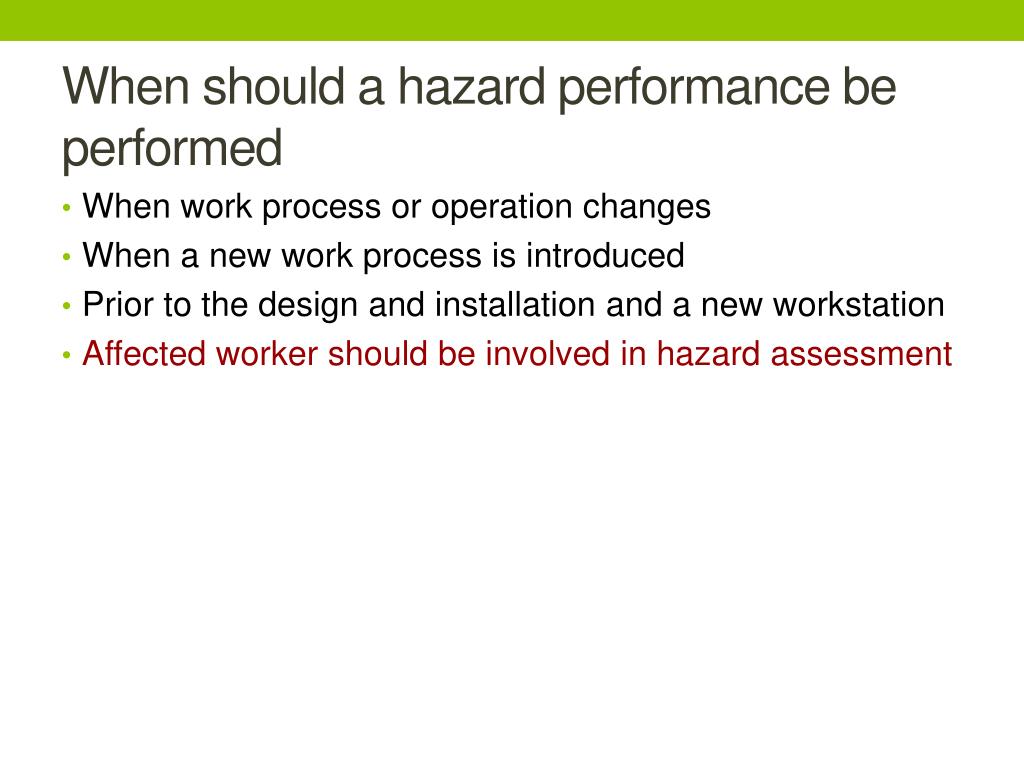 When should a hazard performance be performed

• When work process or operation changes
• When a new work process is introduced
• Prior to the design and installation and a new workstation
• Affected worker should be involved in hazard assessment